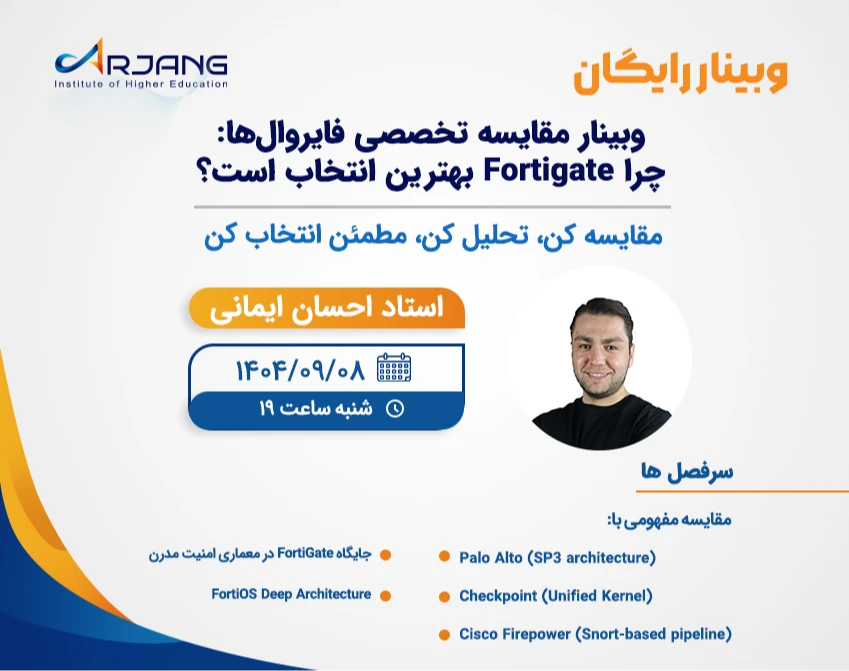 ARJANG
Institute of Higher Education

وبینار رایگان

وبینار مقایسه تخصصی فایروال‌ها:
چرا Fortigate بهترین انتخاب است؟

مقایسه کن، تحلیل کن، مطمئن انتخاب کن

استاد احسان ایمانی

۱۴۰۴/۰۹/۰۸

شنبه ساعت ۱۹

سرفصل ها

مقایسه مفهومی با:

Palo Alto (SP3 architecture)

Checkpoint (Unified Kernel)

Cisco Firepower (Snort-based pipeline)

جایگاه FortiGate در معماری امنیت مدرن

FortiOS Deep Architecture